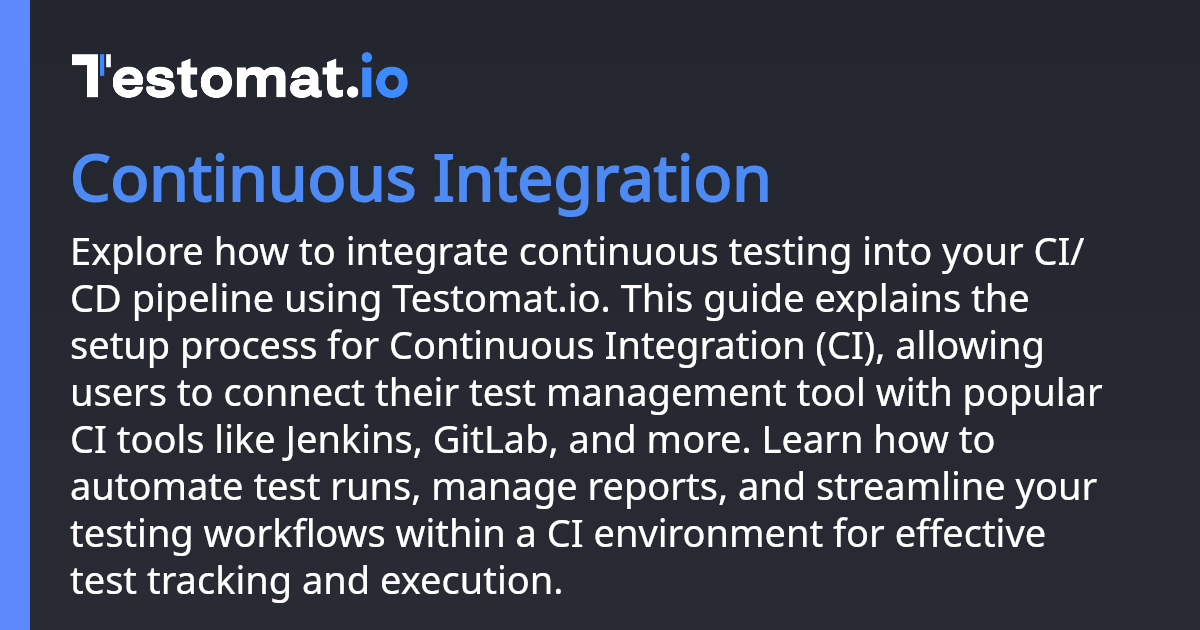 Testomat.io

Continuous Integration

Explore how to integrate continuous testing into your CI/CD pipeline using Testomat.io. This guide explains the setup process for Continuous Integration (CI), allowing users to connect their test management tool with popular CI tools like Jenkins, GitLab, and more. Learn how to automate test runs, manage reports, and streamline your testing workflows within a CI environment for effective test tracking and execution.